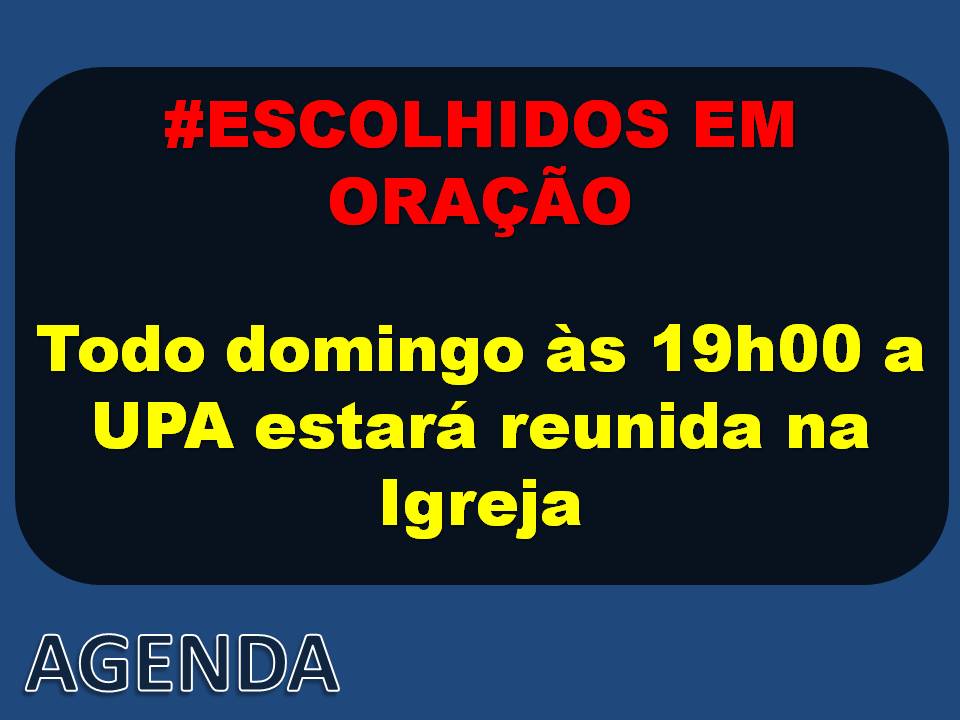 #ESCOLHIDOS EM ORAÇÃO

Todo domingo às 19h00 a UPA estará reunida na Igreja

AGENDA